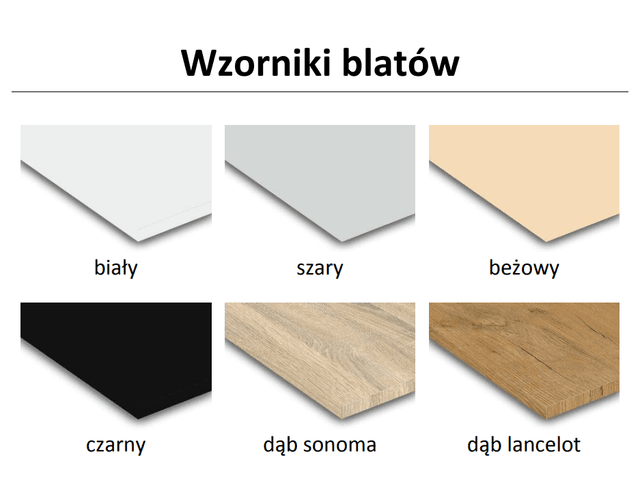 Wzorniki blatów

biały

szary

beżowy

czarny

dąb sonoma

dąb lancelot